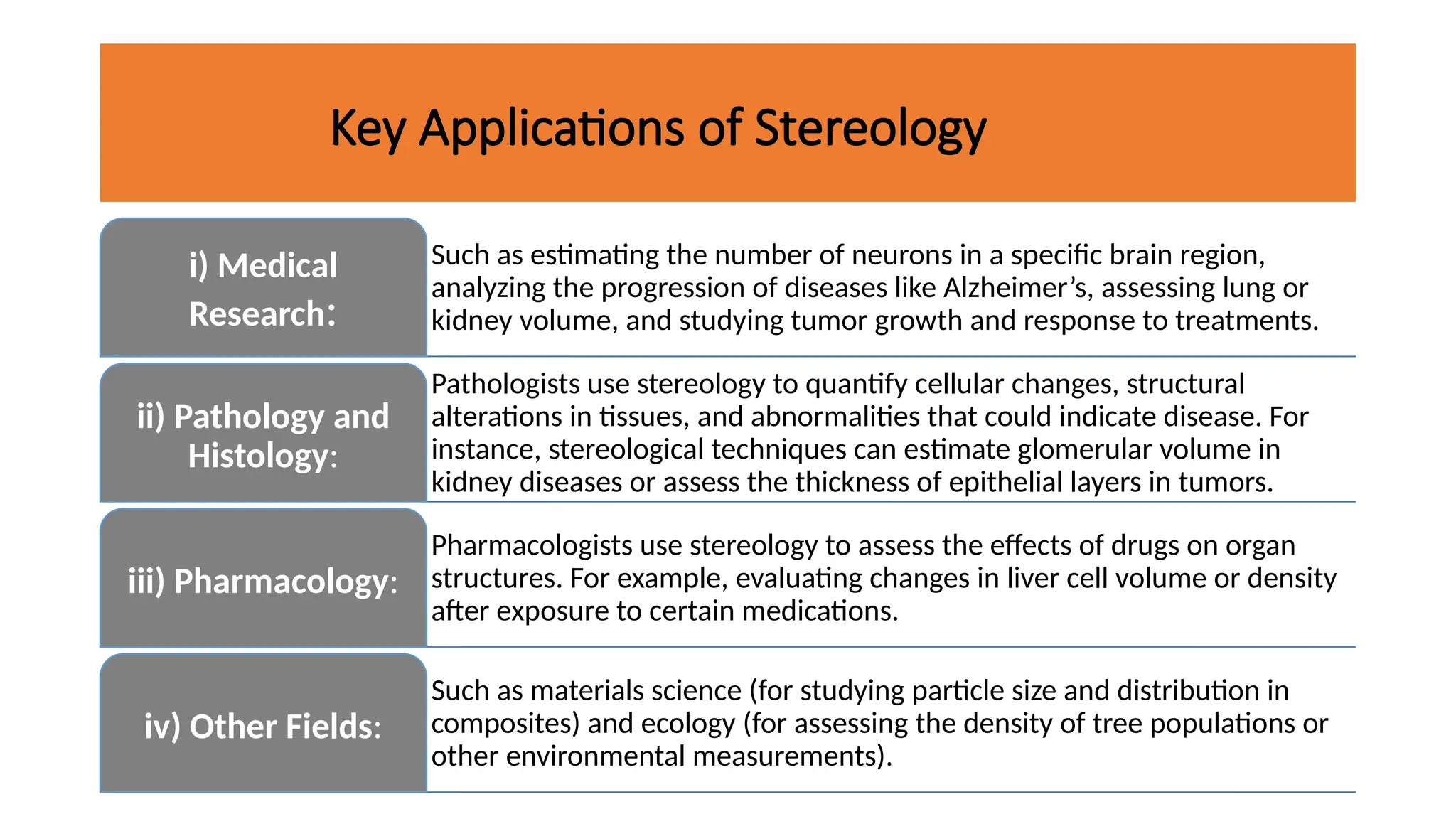 Key Applications of Stereology

i) Medical Research:

Such as estimating the number of neurons in a specific brain region, analyzing the progression of diseases like Alzheimer’s, assessing lung or kidney volume, and studying tumor growth and response to treatments.

ii) Pathology and Histology:

Pathologists use stereology to quantify cellular changes, structural alterations in tissues, and abnormalities that could indicate disease. For instance, stereological techniques can estimate glomerular volume in kidney diseases or assess the thickness of epithelial layers in tumors.

iii) Pharmacology:

Pharmacologists use stereology to assess the effects of drugs on organ structures. For example, evaluating changes in liver cell volume or density after exposure to certain medications.

iv) Other Fields:

Such as materials science (for studying particle size and distribution in composites) and ecology (for assessing the density of tree populations or other environmental measurements).